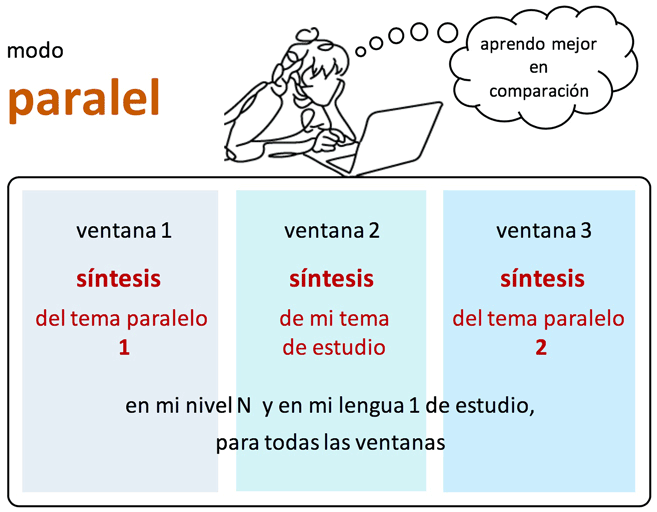 modo

paralel

aprendo mejor en comparación

ventana 1

síntesis

del tema paralelo 1

ventana 2

síntesis

de mi tema de estudio

ventana 3

síntesis

del tema paralelo 2

en mi nivel N y en mi lengua 1 de estudio, para todas las ventanas